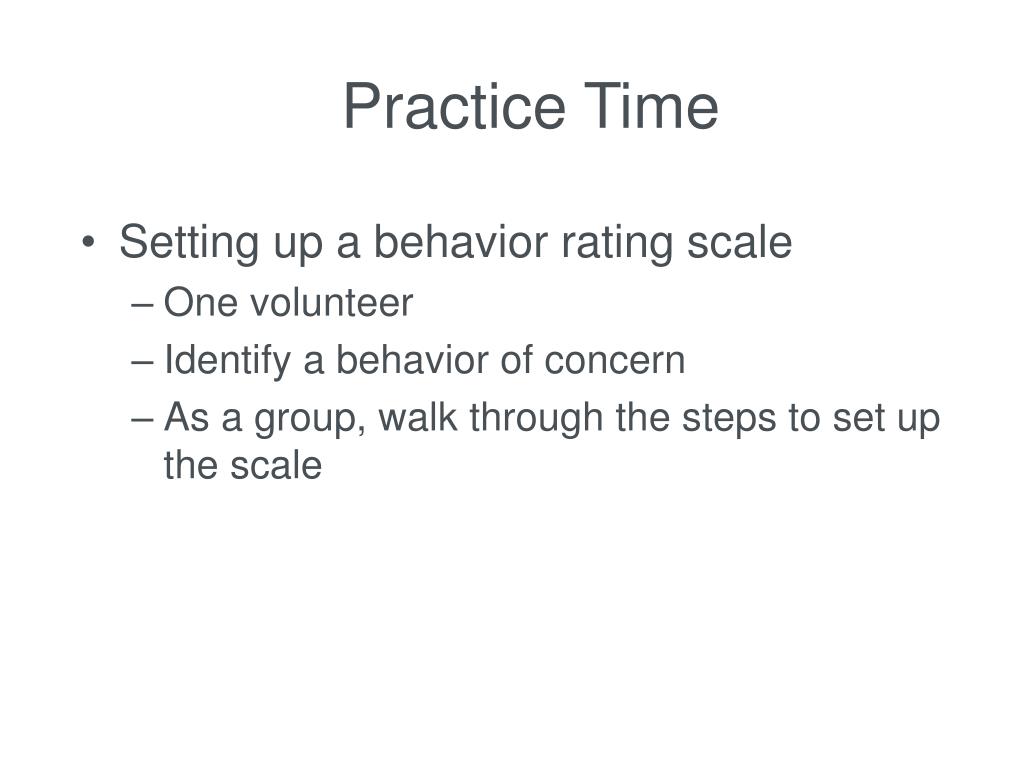 Practice Time

• Setting up a behavior rating scale
– One volunteer
– Identify a behavior of concern
– As a group, walk through the steps to set up the scale